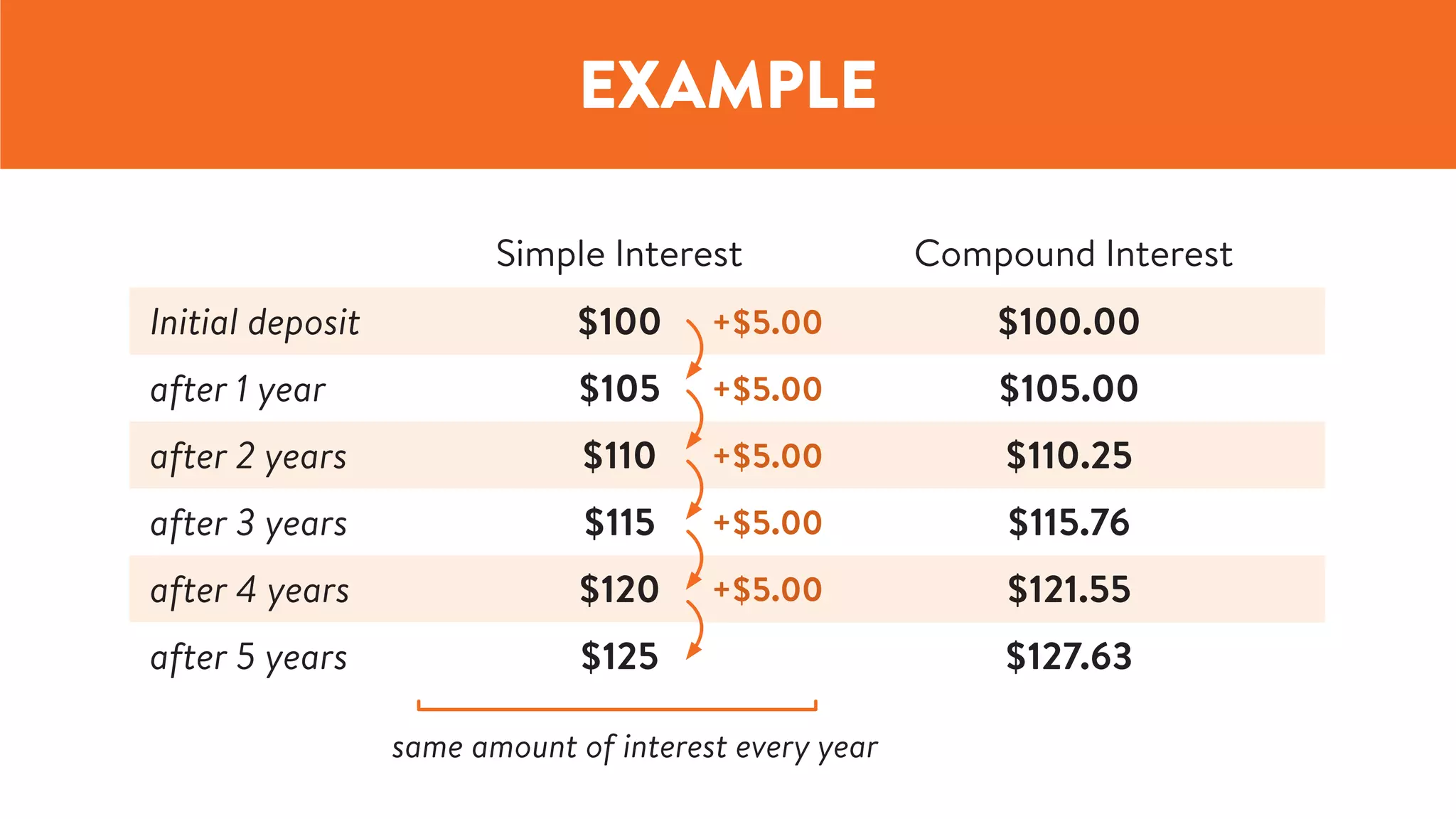 EXAMPLE

| | Simple Interest | | Compound Interest |
|---|---|---|---|
| Initial deposit | \$100 | +\$5.00 | \$100.00 |
| after 1 year | \$105 | +\$5.00 | \$105.00 |
| after 2 years | \$110 | +\$5.00 | \$110.25 |
| after 3 years | \$115 | +\$5.00 | \$115.76 |
| after 4 years | \$120 | +\$5.00 | \$121.55 |
| after 5 years | \$125 | | \$127.63 |

same amount of interest every year